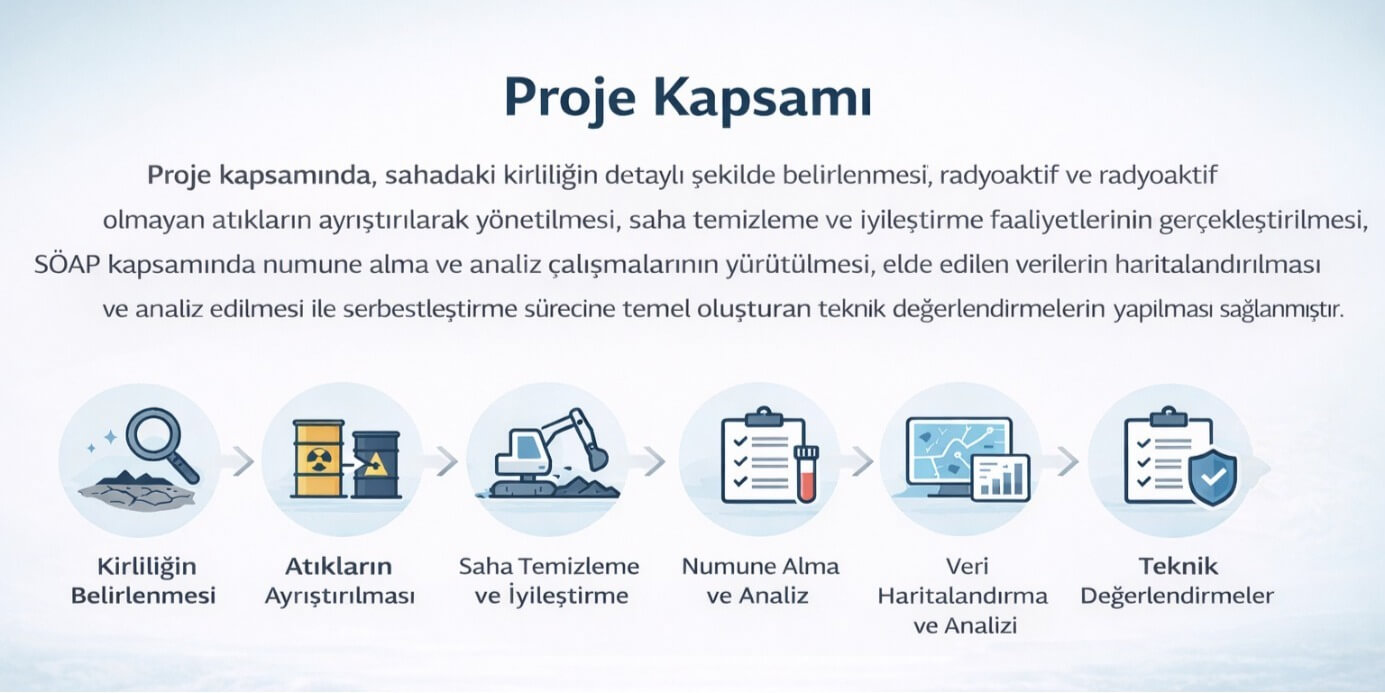 Proje Kapsamı

Proje kapsamında, sahadaki kirliliğin detaylı şekilde belirlenmesi, radyoaktif ve radyoaktif olmayan atıkların ayrıştırılarak yönetilmesi, saha temizleme ve iyileştirme faaliyetlerinin gerçekleştirilmesi, SÖAP kapsamında numune alma ve analiz çalışmalarının yürütülmesi, elde edilen verilerin haritalandırılması ve analiz edilmesi ile serbestleştirme sürecine temel oluşturan teknik değerlendirmelerin yapılması sağlanmıştır.

Kirliliğin Belirlenmesi

Atıkların Ayrıştırılması

Saha Temizleme ve İyileştirme

Numune Alma ve Analiz

Veri Haritalandırma ve Analizi

Teknik Değerlendirmeler